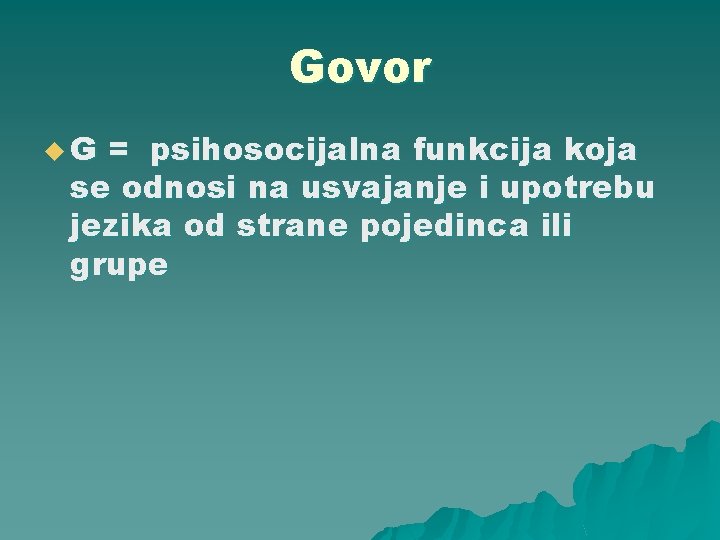 Govor

G = psihosocijalna funkcija koja se odnosi na usvajanje i upotrebu jezika od strane pojedinca ili grupe